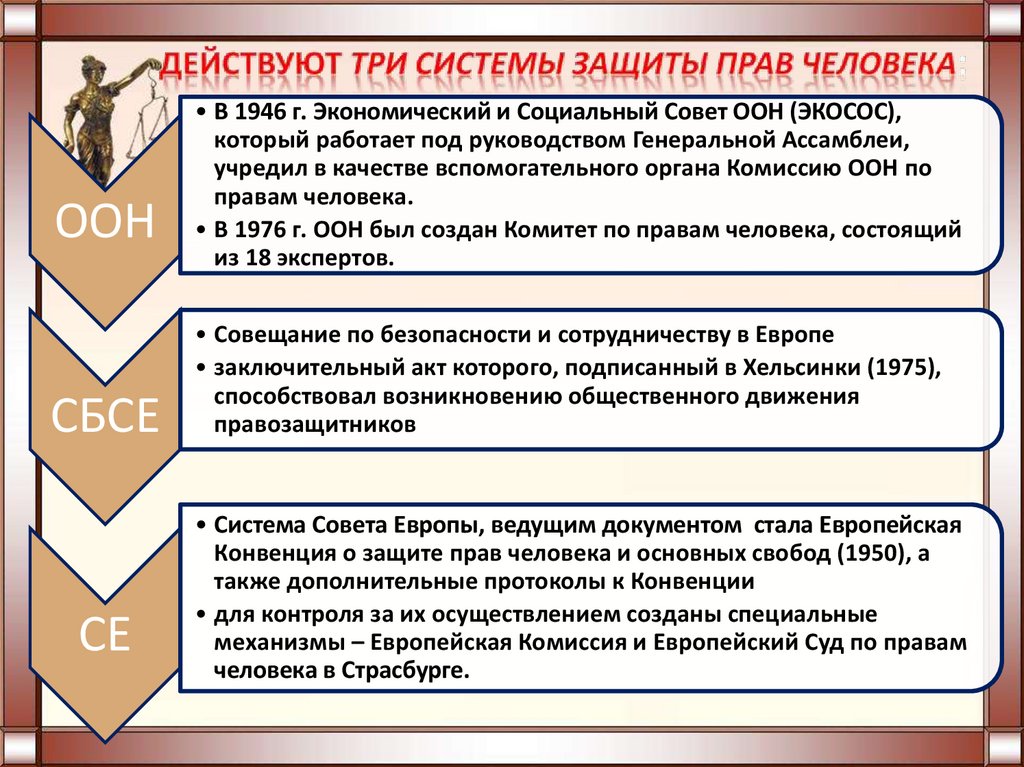 ДЕЙСТВУЮТ ТРИ СИСТЕМЫ ЗАЩИТЫ ПРАВ ЧЕЛОВЕКА:

ООН

• В 1946 г. Экономический и Социальный Совет ООН (ЭКОСОС), который работает под руководством Генеральной Ассамблеи, учредил в качестве вспомогательного органа Комиссию ООН по правам человека.
• В 1976 г. ООН был создан Комитет по правам человека, состоящий из 18 экспертов.

СБСЕ

• Совещание по безопасности и сотрудничеству в Европе
• заключительный акт которого, подписанный в Хельсинки (1975), способствовал возникновению общественного движения правозащитников

СЕ

• Система Совета Европы, ведущим документом стала Европейская Конвенция о защите прав человека и основных свобод (1950), а также дополнительные протоколы к Конвенции
• для контроля за их осуществлением созданы специальные механизмы – Европейская Комиссия и Европейский Суд по правам человека в Страсбурге.